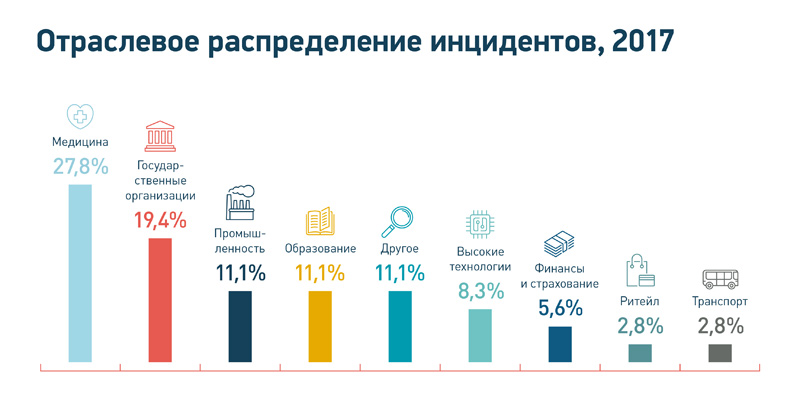 Отраслевое распределение инцидентов, 2017

Медицина
27,8%

Государственные организации
19,4%

Промышленность
11,1%

Образование
11,1%

Другое
11,1%

Высокие технологии
8,3%

Финансы и страхование
5,6%

Ритейл
2,8%

Транспорт
2,8%